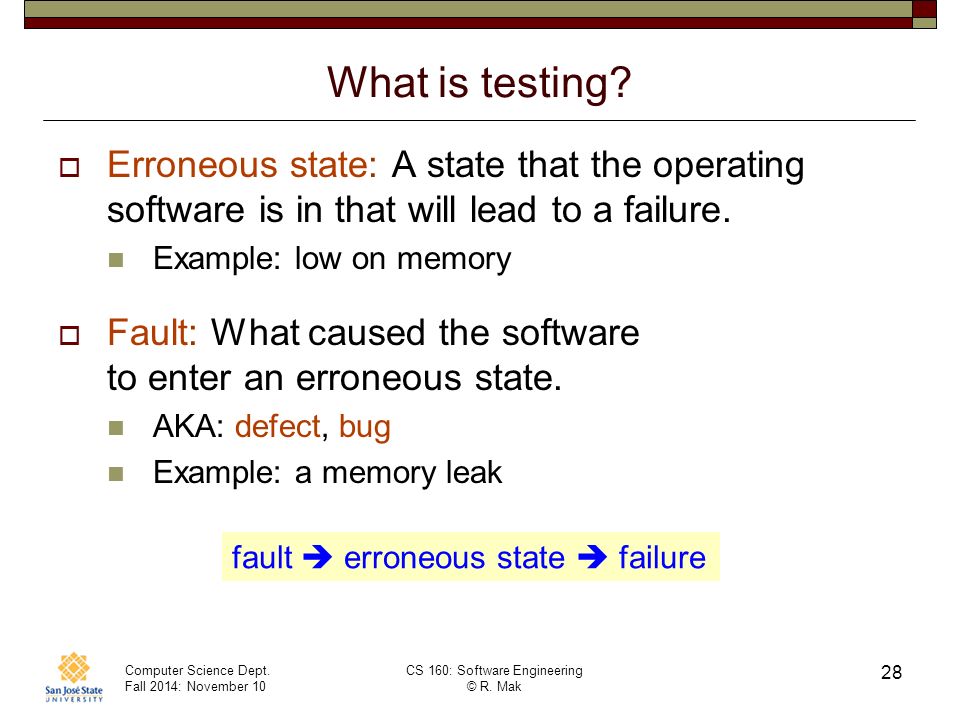 What is testing?

Erroneous state: A state that the operating software is in that will lead to a failure.

Example: low on memory

Fault: What caused the software to enter an erroneous state.

AKA: defect, bug

Example: a memory leak

fault ➔ erroneous state ➔ failure

San José State UNIVERSITY

Computer Science Dept.
Fall 2014: November 10

CS 160: Software Engineering
© R. Mak

28